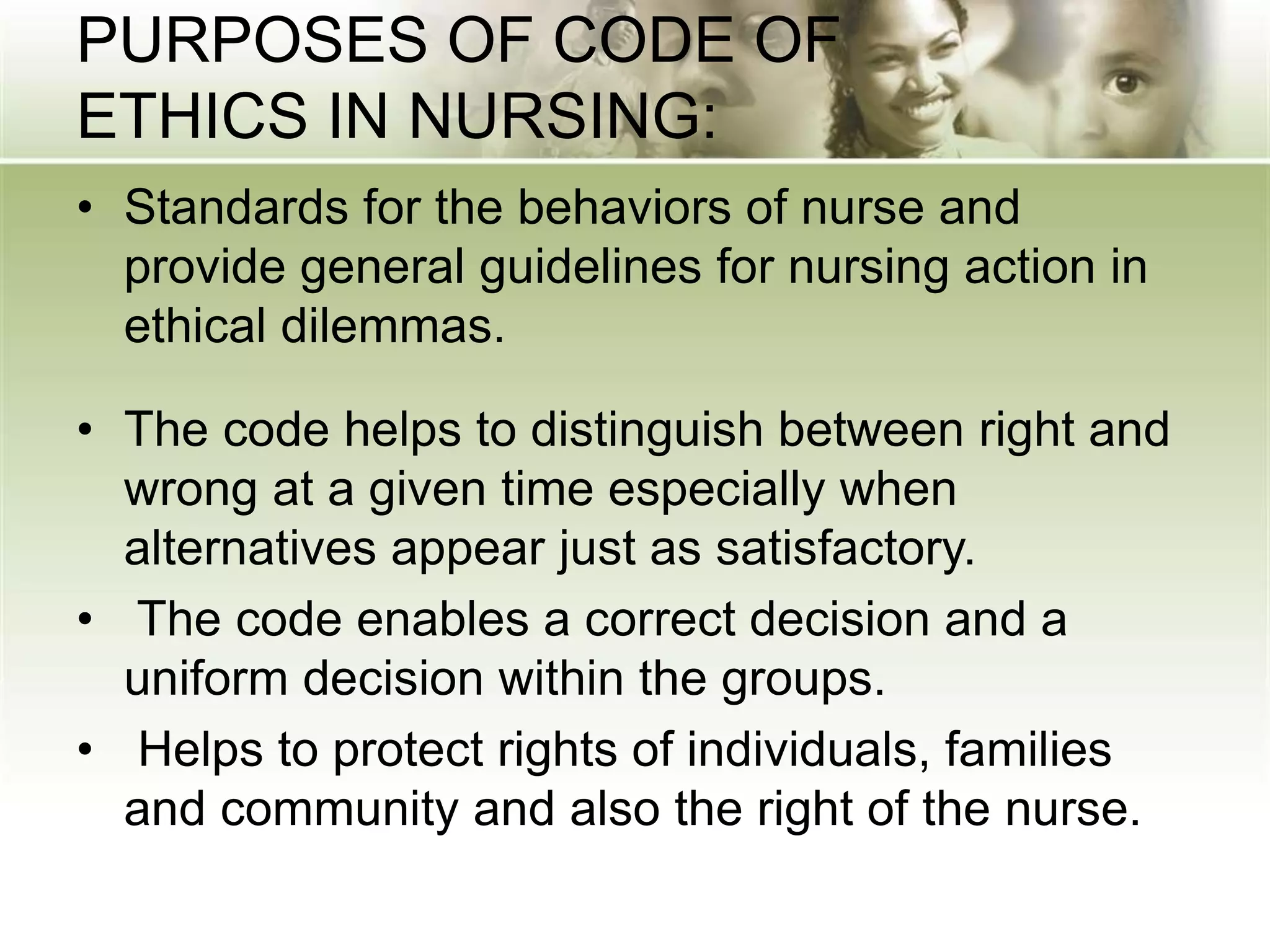 PURPOSES OF CODE OF ETHICS IN NURSING:

• Standards for the behaviors of nurse and provide general guidelines for nursing action in ethical dilemmas.

• The code helps to distinguish between right and wrong at a given time especially when alternatives appear just as satisfactory.

• The code enables a correct decision and a uniform decision within the groups.

• Helps to protect rights of individuals, families and community and also the right of the nurse.